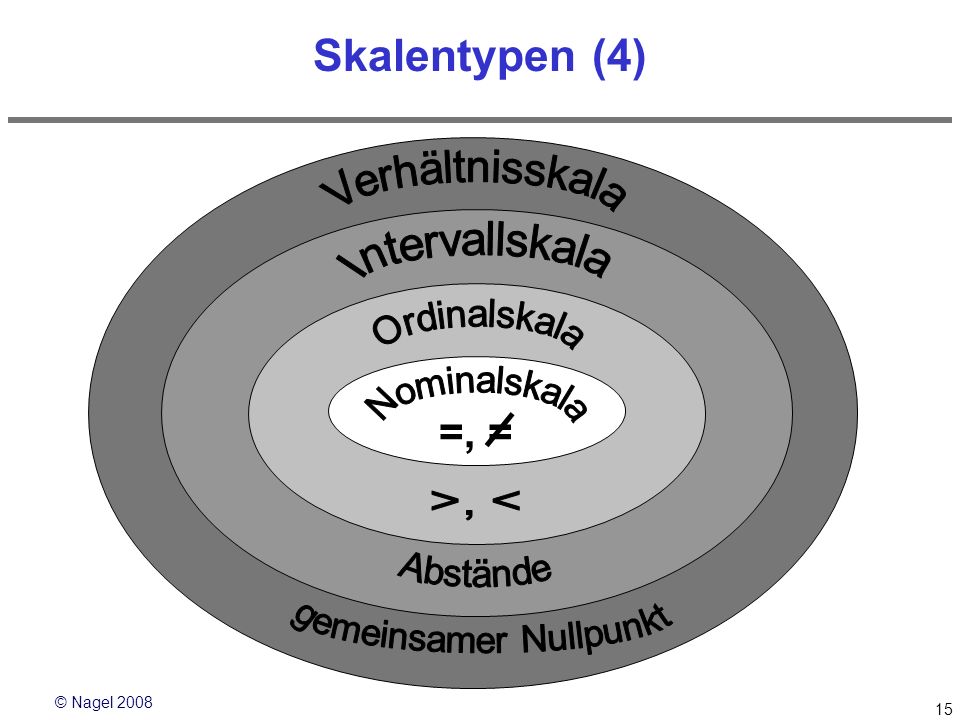 Skalentypen (4)

Verhältnisskala

Intervallskala

Ordinalskala

Nominalskala

$=, \neq$

$>, <$

Abstände

gemeinsamer Nullpunkt

© Nagel 2008

15